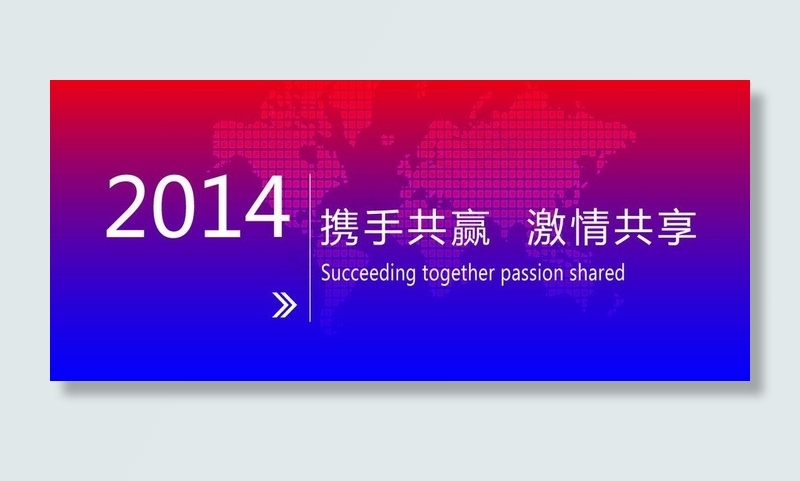 2014

携手共赢 激情共享

Succeeding together passion shared